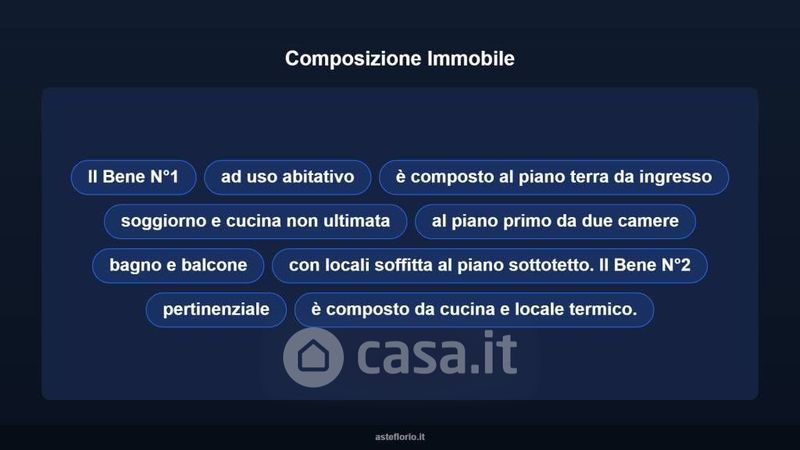 Composizione Immobile

Il Bene N°1 ad uso abitativo è composto al piano terra da ingresso soggiorno e cucina non ultimata al piano primo da due camere bagno e balcone con locali soffitta al piano sottotetto. Il Bene N°2 pertinenziale è composto da cucina e locale termico.

casa.it

asteflorio.it